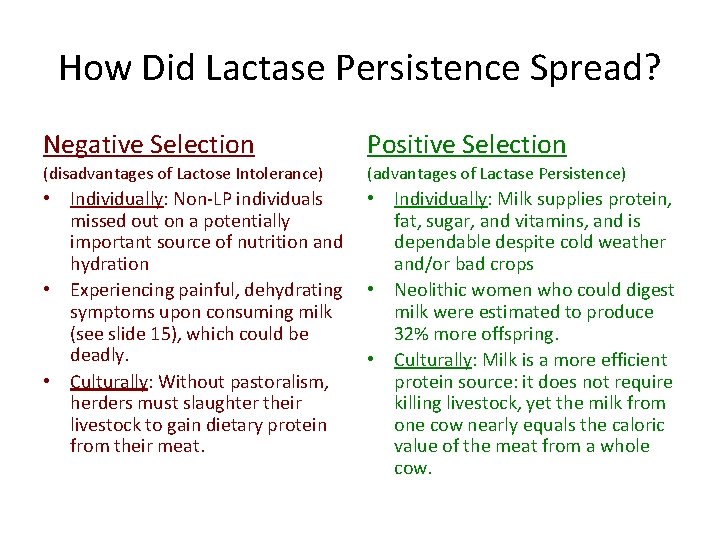 How Did Lactase Persistence Spread?

Negative Selection
(disadvantages of Lactose Intolerance)
• Individually: Non-LP individuals missed out on a potentially important source of nutrition and hydration
• Experiencing painful, dehydrating symptoms upon consuming milk (see slide 15), which could be deadly.
• Culturally: Without pastoralism, herders must slaughter their livestock to gain dietary protein from their meat.

Positive Selection
(advantages of Lactase Persistence)
• Individually: Milk supplies protein, fat, sugar, and vitamins, and is dependable despite cold weather and/or bad crops
• Neolithic women who could digest milk were estimated to produce 32% more offspring.
• Culturally: Milk is a more efficient protein source: it does not require killing livestock, yet the milk from one cow nearly equals the caloric value of the meat from a whole cow.